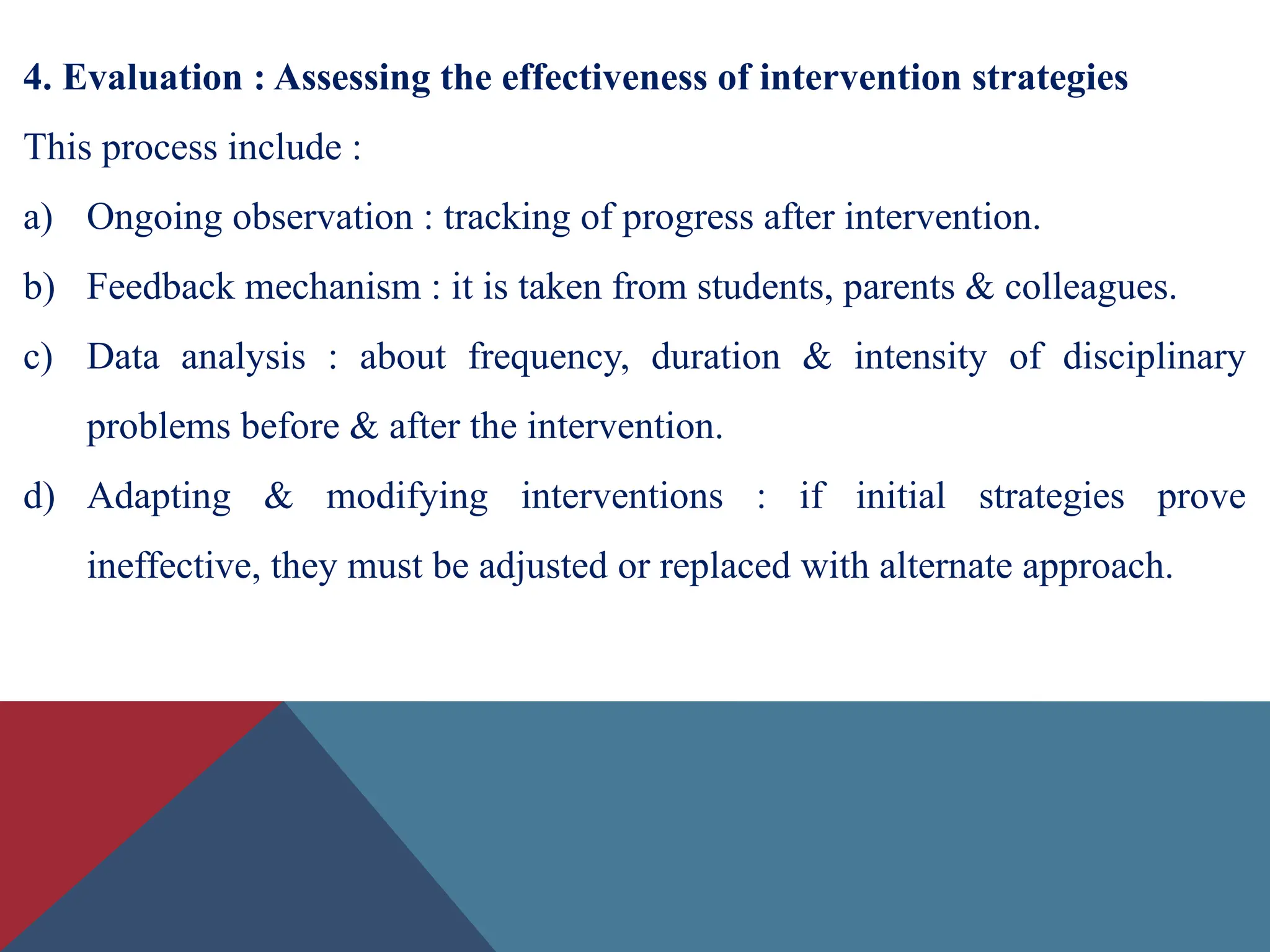 4. Evaluation : Assessing the effectiveness of intervention strategies

This process include :

a) Ongoing observation : tracking of progress after intervention.

b) Feedback mechanism : it is taken from students, parents & colleagues.

c) Data analysis : about frequency, duration & intensity of disciplinary problems before & after the intervention.

d) Adapting & modifying interventions : if initial strategies prove ineffective, they must be adjusted or replaced with alternate approach.